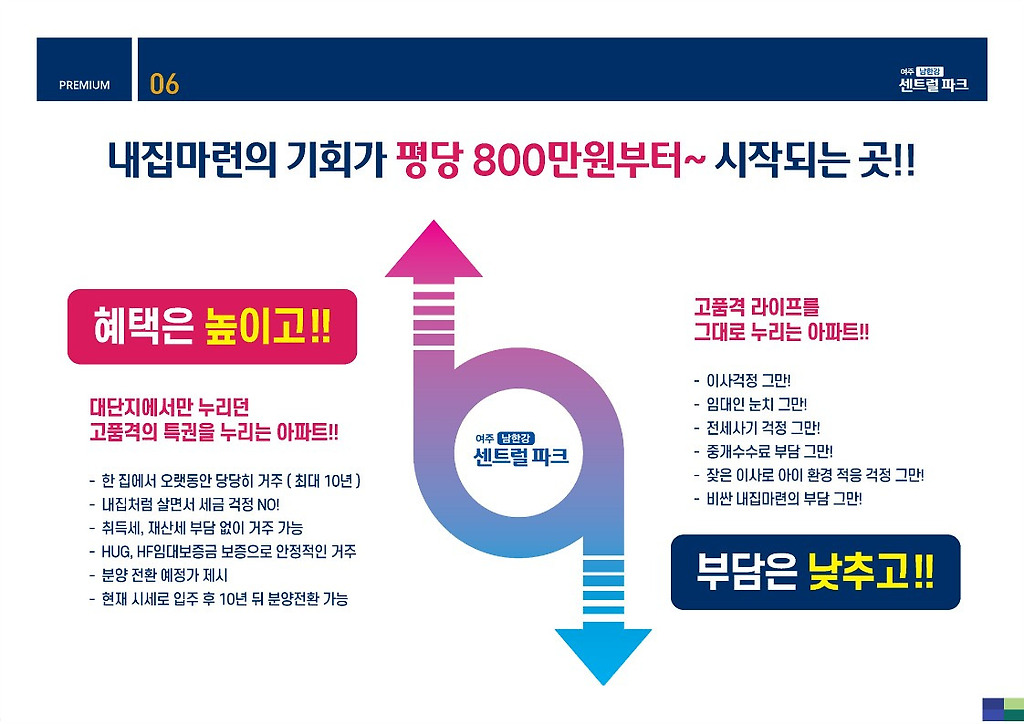 PREMIUM

06

여주 남한강 센트럴파크

내집마련의 기회가 평당 800만원부터~ 시작되는 곳!!

혜택은 높이고!!

대단지에서만 누리던 고품격의 특권을 누리는 아파트!!

- 한 집에서 오랫동안 당당히 거주 ( 최대 10년 )
- 내집처럼 살면서 세금 걱정 NO!
- 취득세, 재산세 부담 없이 거주 가능
- HUG, HF임대보증금 보증으로 안정적인 거주
- 분양 전환 예정가 제시
- 현재 시세로 입주 후 10년 뒤 분양전환 가능

여주 남한강 센트럴파크

고품격 라이프를 그대로 누리는 아파트!!

- 이사걱정 그만!
- 임대인 눈치 그만!
- 전세사기 걱정 그만!
- 중개수수료 부담 그만!
- 잦은 이사로 아이 환경 적응 걱정 그만!
- 비싼 내집마련의 부담 그만!

부담은 낮추고!!